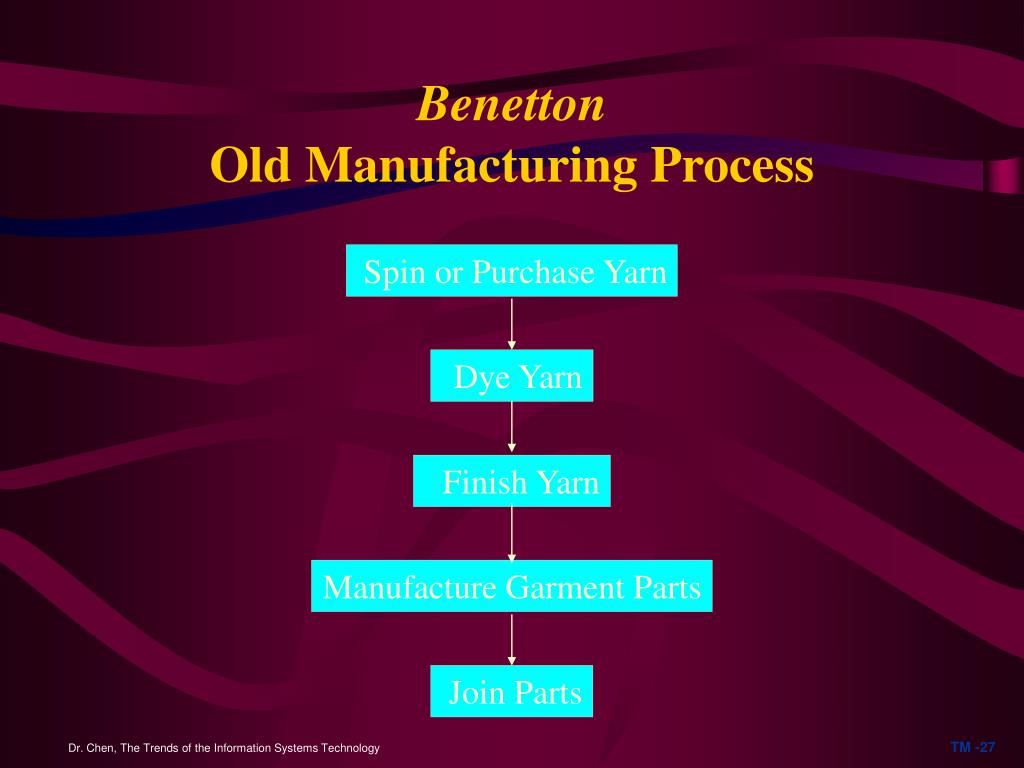 Benetton
Old Manufacturing Process

Spin or Purchase Yarn

Dye Yarn

Finish Yarn

Manufacture Garment Parts

Join Parts

Dr. Chen, The Trends of the Information Systems Technology

TM -27